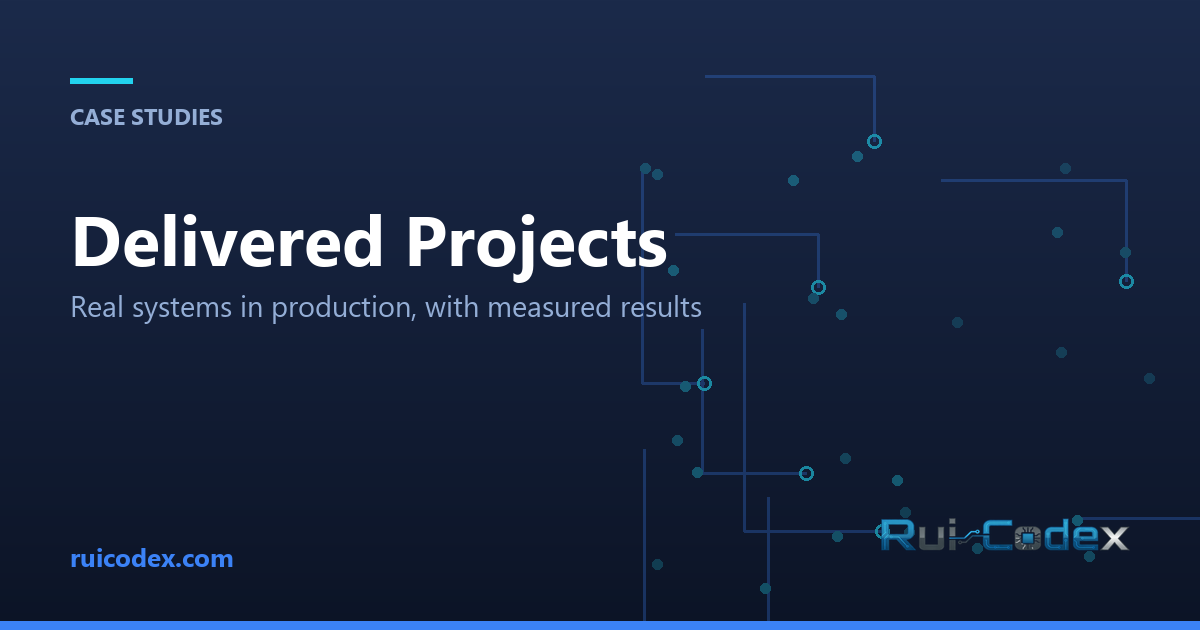 CASE STUDIES

Delivered Projects

Real systems in production, with measured results

ruicodex.com

Rui-Codex